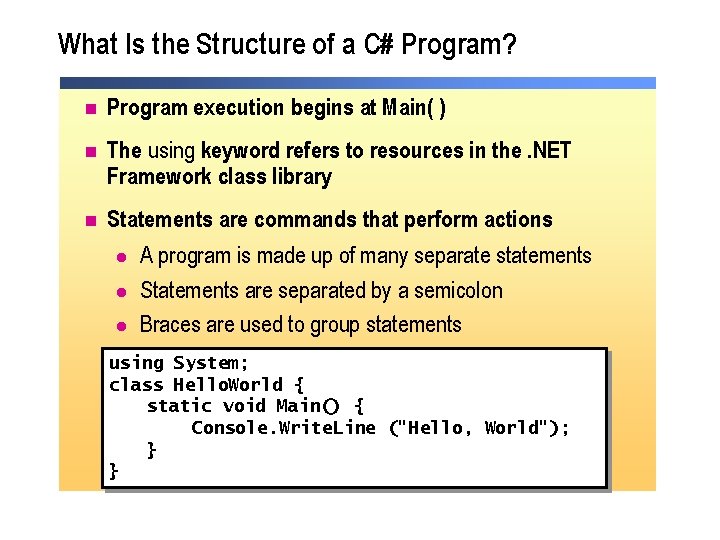 What Is the Structure of a C# Program?

Program execution begins at Main( )

The using keyword refers to resources in the .NET Framework class library

Statements are commands that perform actions

A program is made up of many separate statements

Statements are separated by a semicolon

Braces are used to group statements

using System;
class HelloWorld {
    static void Main() {
        Console.WriteLine ("Hello, World");
    }
}